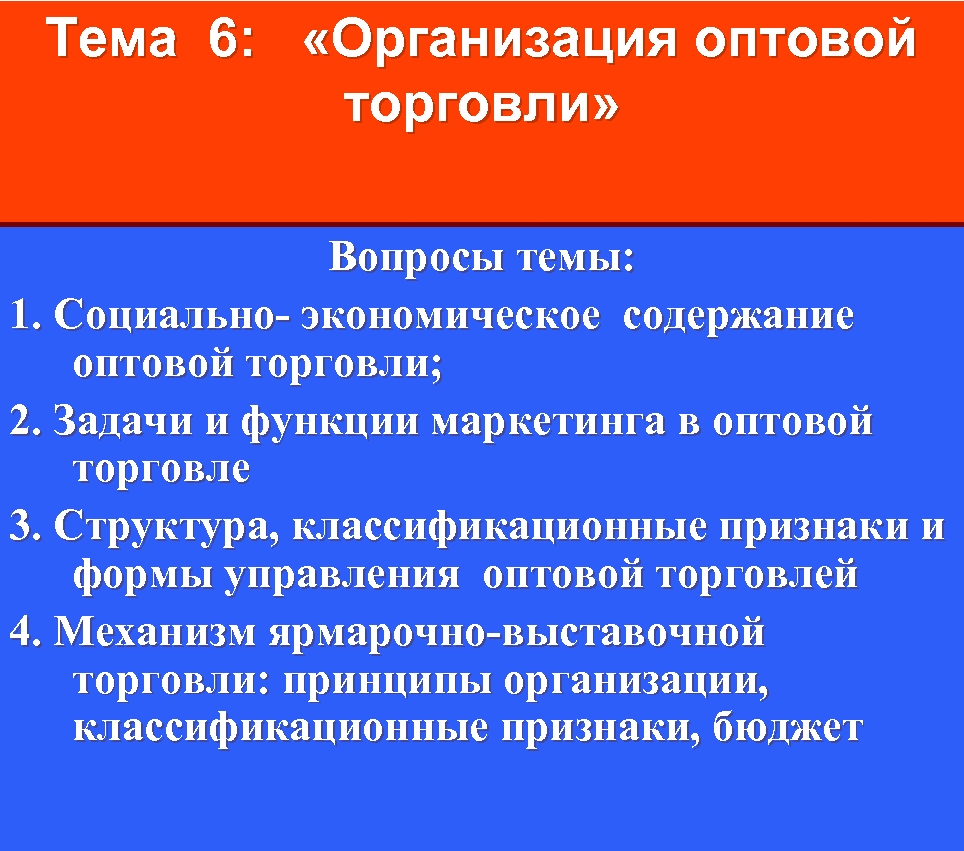 Тема 6: «Организация оптовой торговли»

Вопросы темы:

1. Социально- экономическое содержание оптовой торговли;

2. Задачи и функции маркетинга в оптовой торговле

3. Структура, классификационные признаки и формы управления оптовой торговлей

4. Механизм ярмарочно-выставочной торговли: принципы организации, классификационные признаки, бюджет